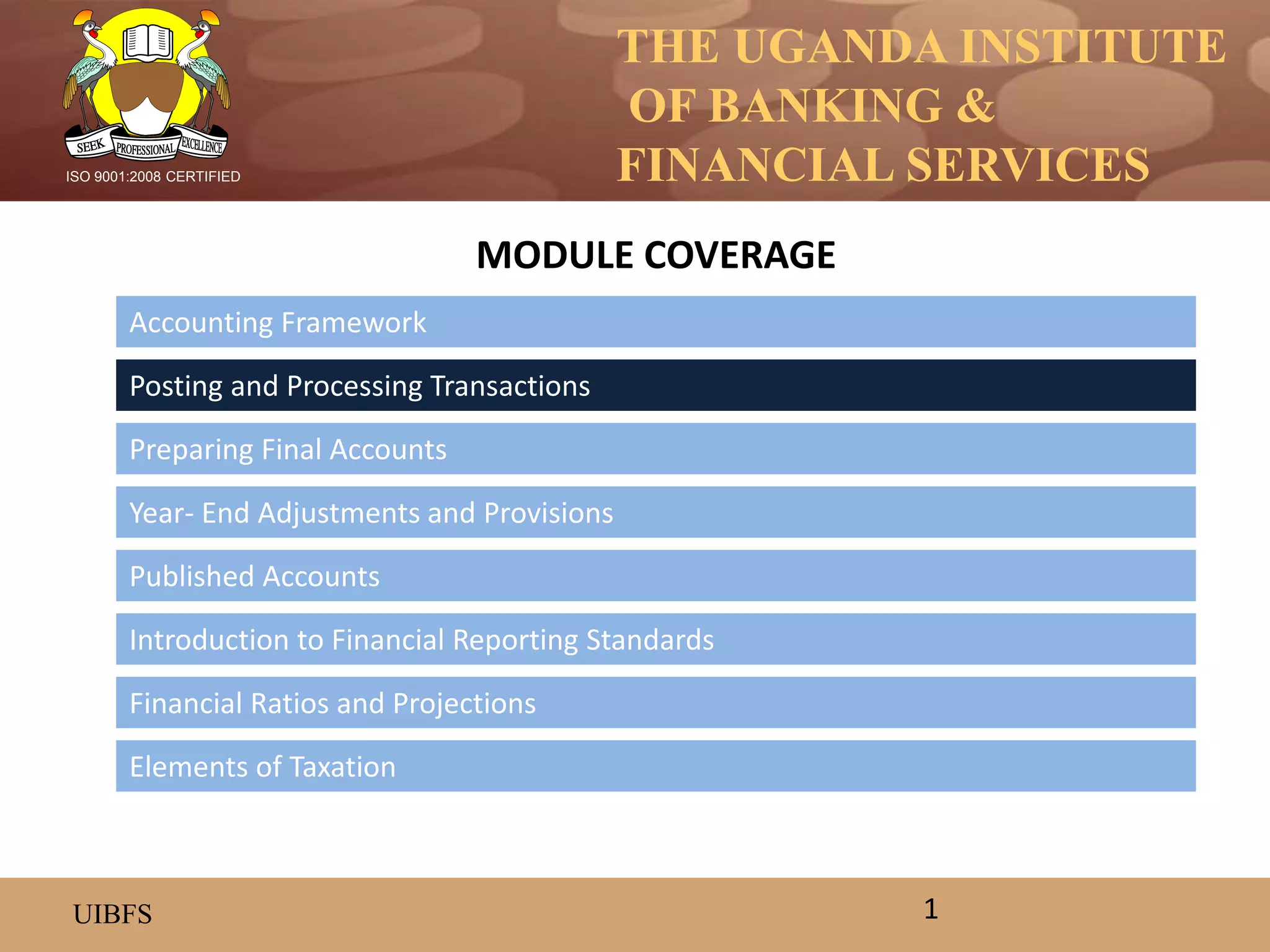 SEEK PROFESSIONAL EXCELLENCE

ISO 9001:2008 CERTIFIED

THE UGANDA INSTITUTE OF BANKING & FINANCIAL SERVICES

MODULE COVERAGE

Accounting Framework

Posting and Processing Transactions

Preparing Final Accounts

Year- End Adjustments and Provisions

Published Accounts

Introduction to Financial Reporting Standards

Financial Ratios and Projections

Elements of Taxation

UIBFS

1